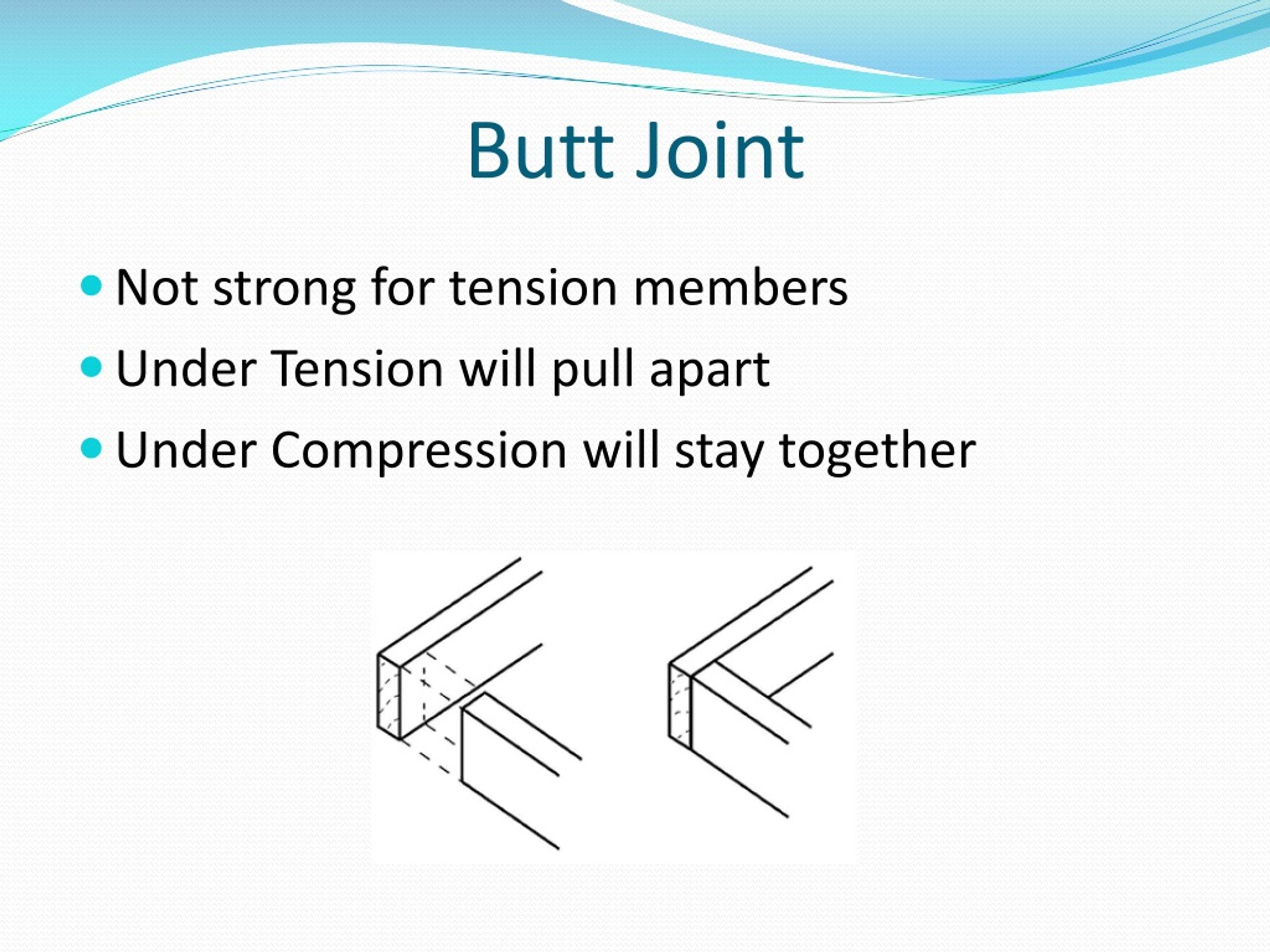 Butt Joint

- Not strong for tension members
- Under Tension will pull apart
- Under Compression will stay together